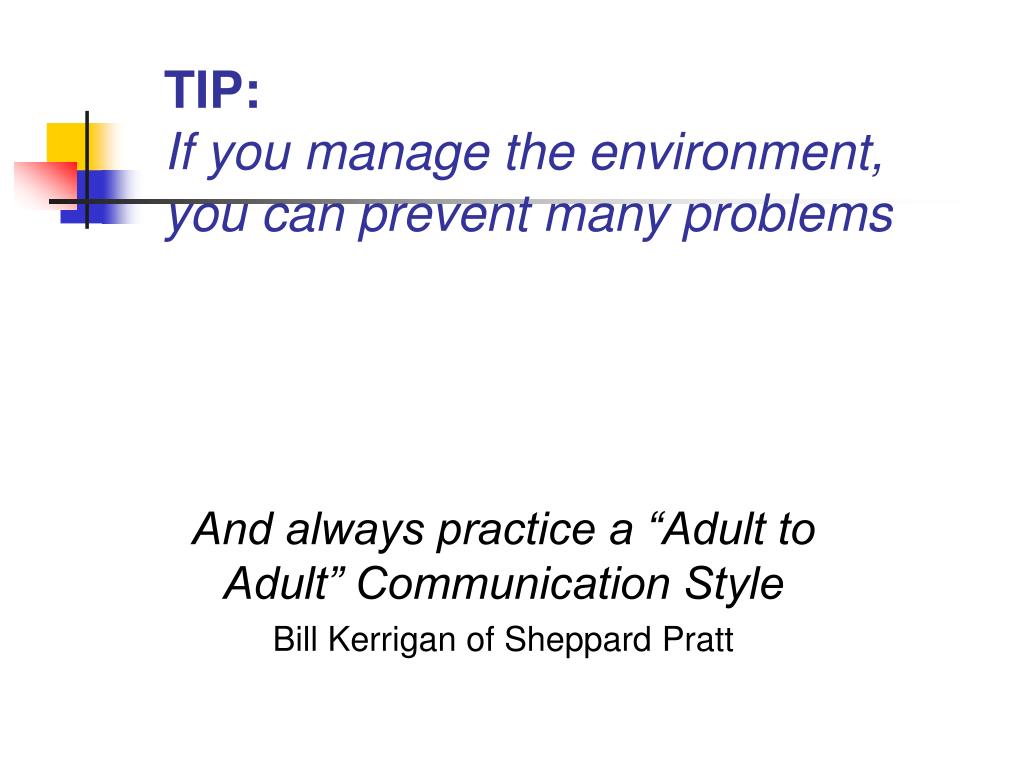 TIP:
If you manage the environment, you can prevent many problems

And always practice a “Adult to Adult” Communication Style

Bill Kerrigan of Sheppard Pratt